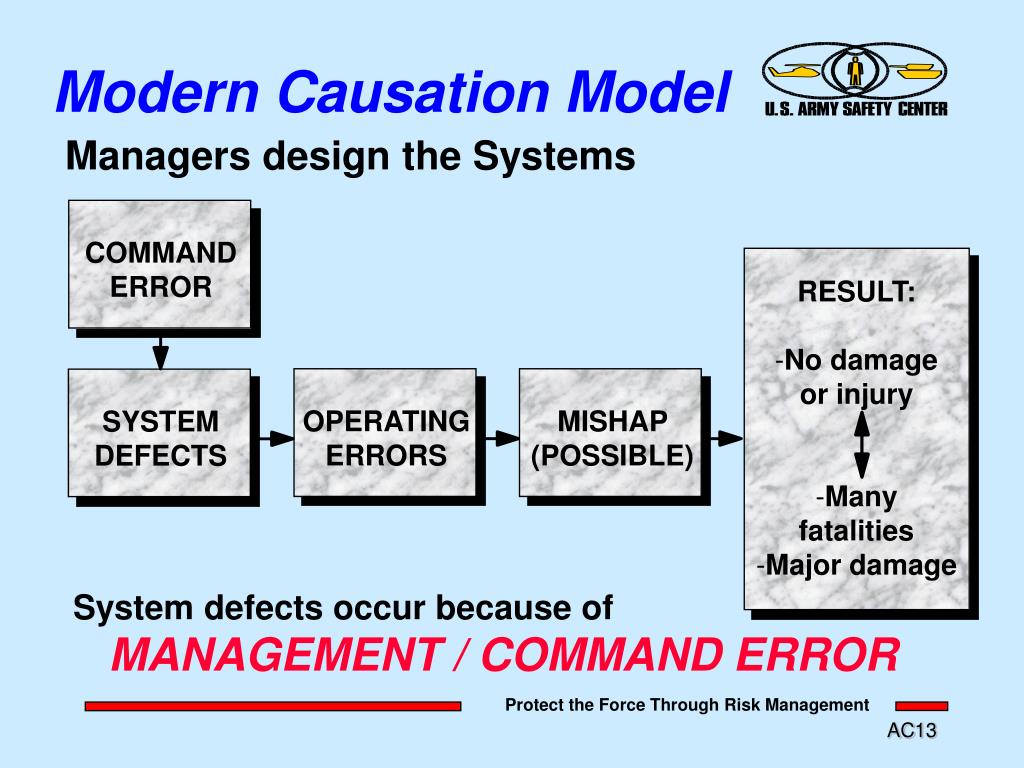 Modern Causation Model

U.S. ARMY SAFETY CENTER

Managers design the Systems

COMMAND ERROR

SYSTEM DEFECTS

OPERATING ERRORS

MISHAP (POSSIBLE)

RESULT:

-No damage or injury

-Many fatalities
-Major damage

System defects occur because of
MANAGEMENT / COMMAND ERROR

Protect the Force Through Risk Management

AC13